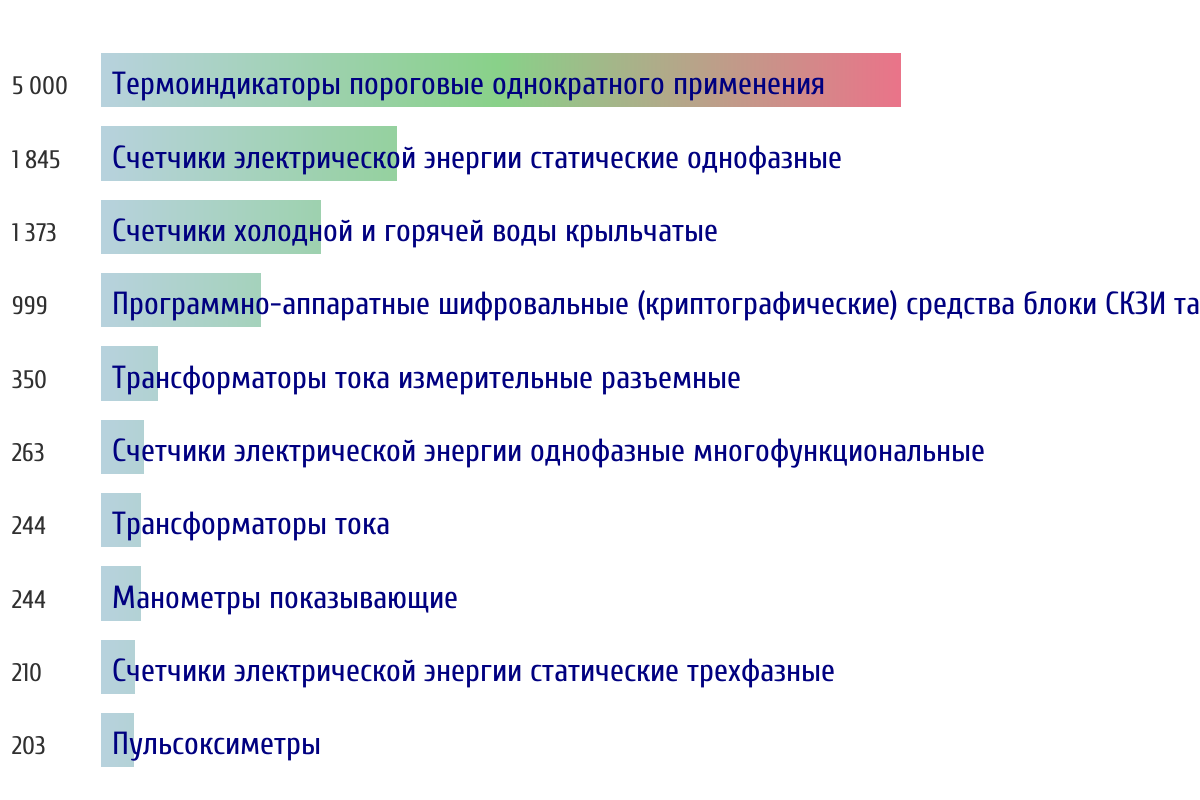 5 000 Термоиндикаторы пороговые однократного применения

1 845 Счетчики электрической энергии статические однофазные

1 373 Счетчики холодной и горячей воды крыльчатые

999 Программно-аппаратные шифровальные (криптографические) средства блоки СКЗИ та

350 Трансформаторы тока измерительные разъемные

263 Счетчики электрической энергии однофазные многофункциональные

244 Трансформаторы тока

244 Манометры показывающие

210 Счетчики электрической энергии статические трехфазные

203 Пульсоксиметры